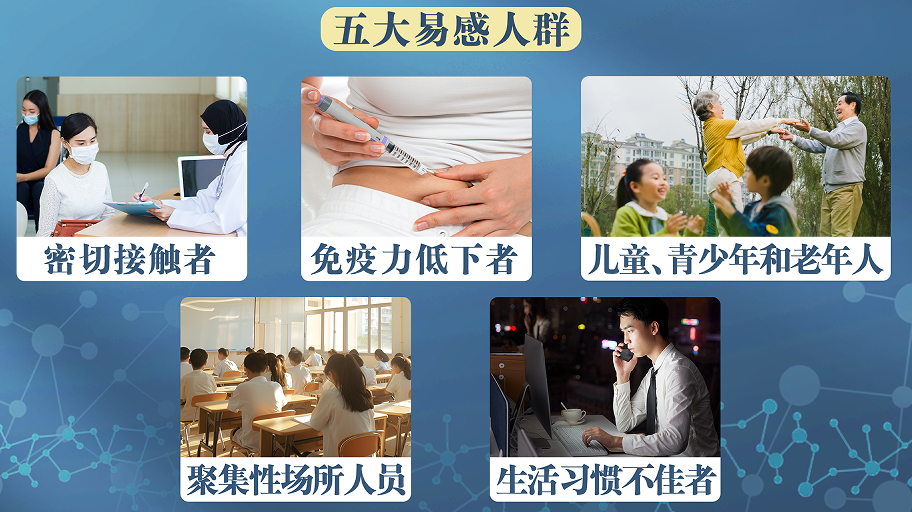 五大易感人群

密切接触者

免疫力低下者

儿童、青少年和老年人

聚集性场所人员

生活习惯不佳者